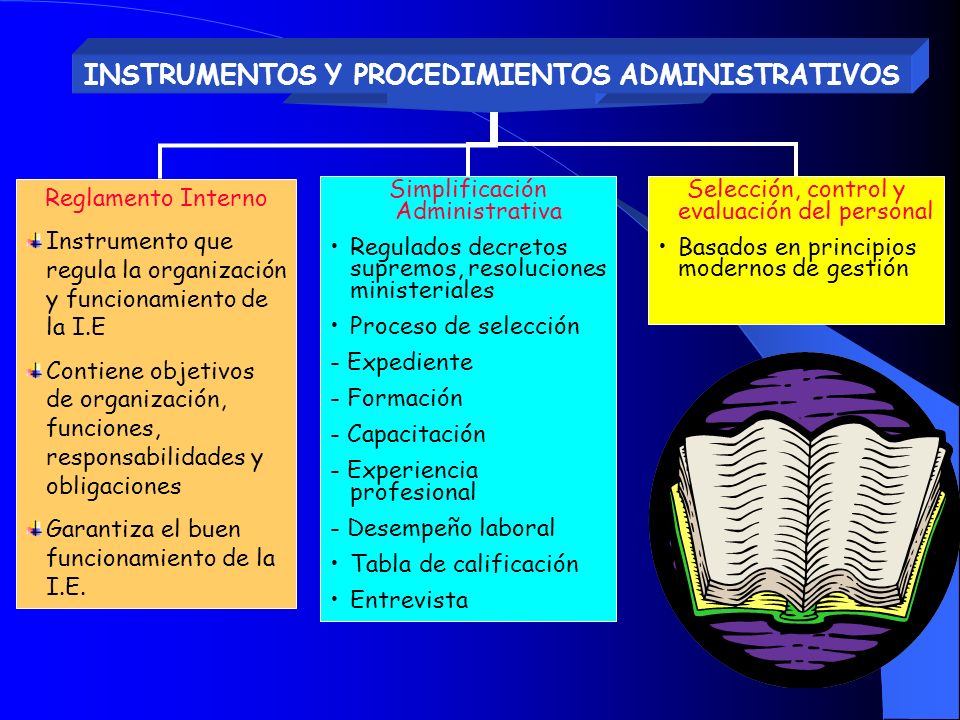 INSTRUMENTOS Y PROCEDIMIENTOS ADMINISTRATIVOS

Reglamento Interno

Instrumento que regula la organización y funcionamiento de la I.E

Contiene objetivos de organización, funciones, responsabilidades y obligaciones

Garantiza el buen funcionamiento de la I.E.

Simplificación Administrativa

• Regulados decretos supremos, resoluciones ministeriales

• Proceso de selección

- Expediente

- Formación

- Capacitación

- Experiencia profesional

- Desempeño laboral

• Tabla de calificación

• Entrevista

Selección, control y evaluación del personal

• Basados en principios modernos de gestión